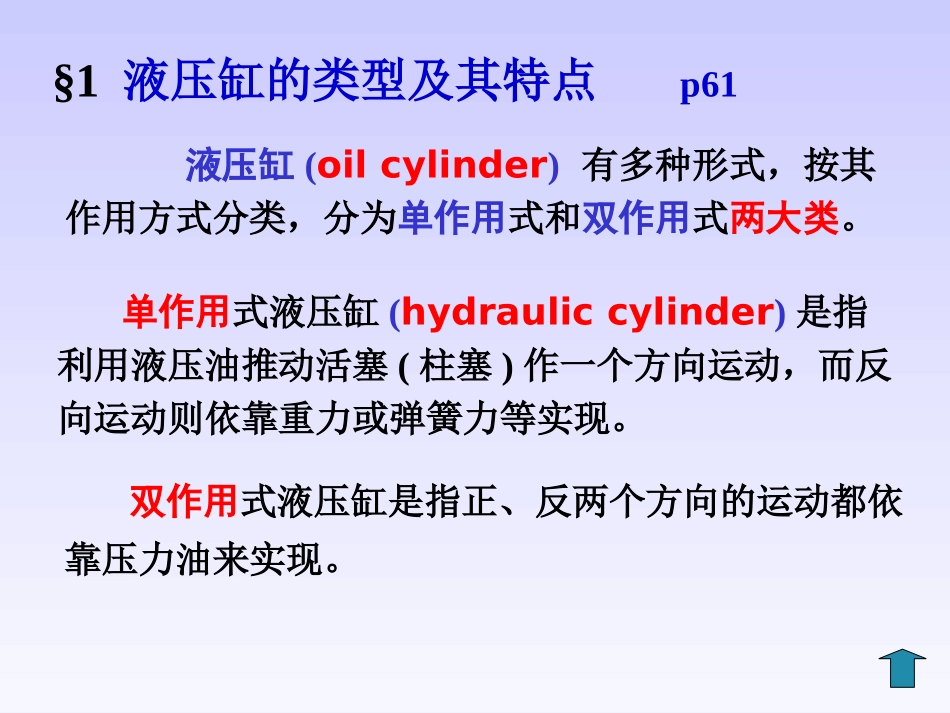 §1 液压缸的类型及其特点 p61

液压缸 (oil cylinder) 有多种形式，按其作用方式分类，分为单作用式和双作用式两大类。

单作用式液压缸 (hydraulic cylinder) 是指利用液压油推动活塞 ( 柱塞 ) 作一个方向运动，而反向运动则依靠重力或弹簧力等实现。

双作用式液压缸是指正、反两个方向的运动都依靠压力油来实现。